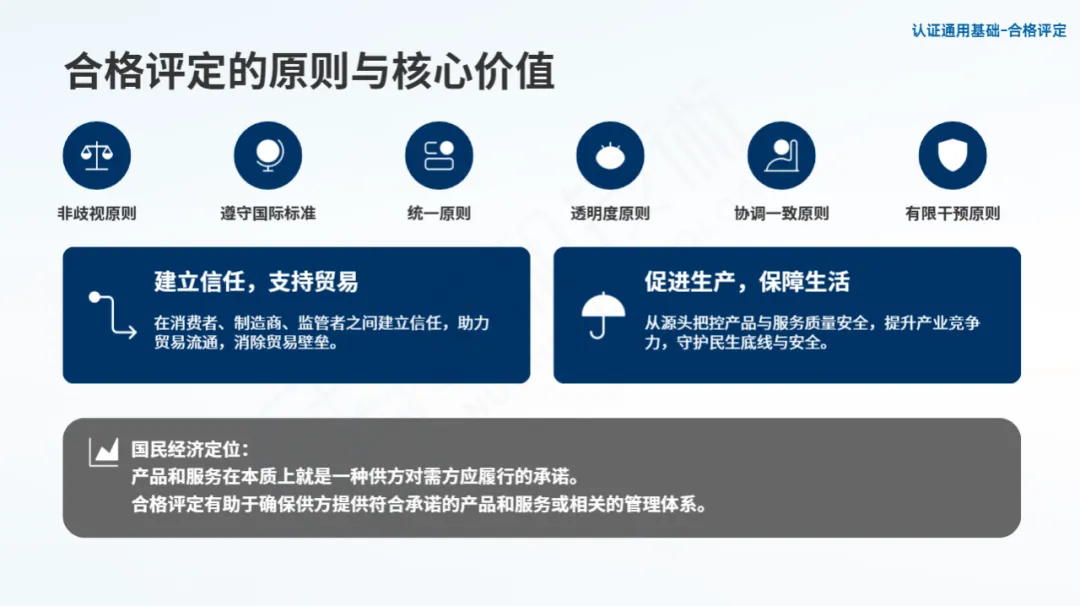 认证通用基础-合格评定

合格评定的原则与核心价值

非歧视原则

遵守国际标准

统一原则

透明度原则

协调一致原则

有限干预原则

建立信任，支持贸易

在消费者、制造商、监管者之间建立信任，助力贸易流通，消除贸易壁垒。

促进生产，保障生活

从源头把控产品与服务质量安全，提升产业竞争力，守护民生底线与安全。

国民经济定位：
产品和服务在本质上就是一种供方对需方应履行的承诺。
合格评定有助于确保供方提供符合承诺的产品和服务或相关的管理体系。